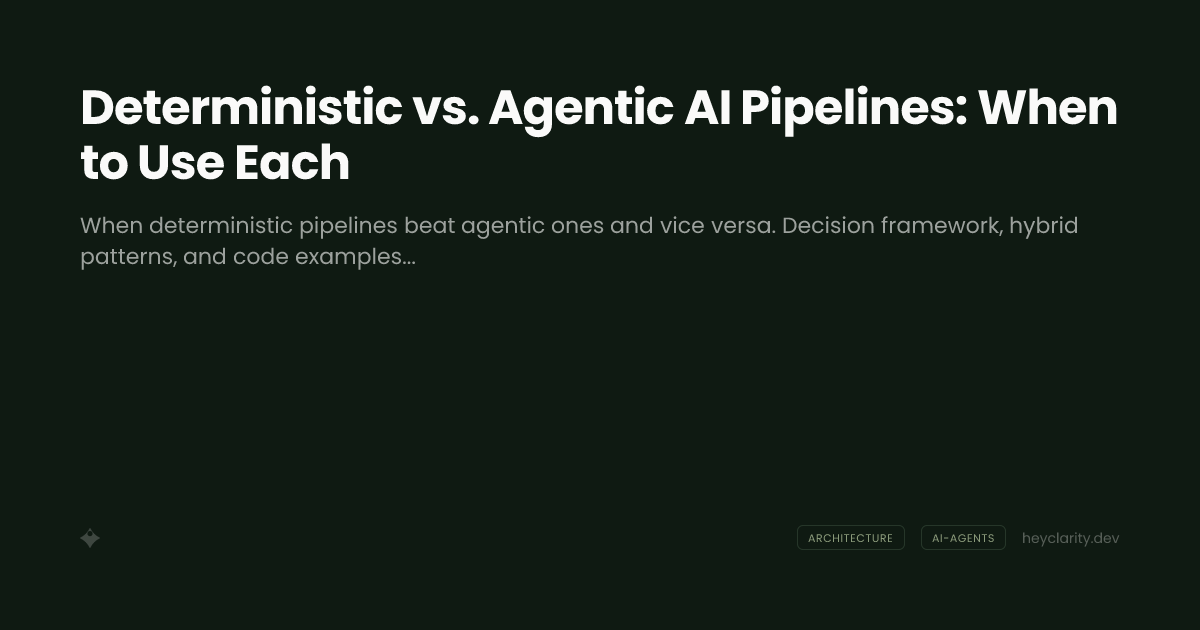 Deterministic vs. Agentic AI Pipelines: When to Use Each

When deterministic pipelines beat agentic ones and vice versa. Decision framework, hybrid patterns, and code examples...

ARCHITECTURE AI-AGENTS heyclarity.dev